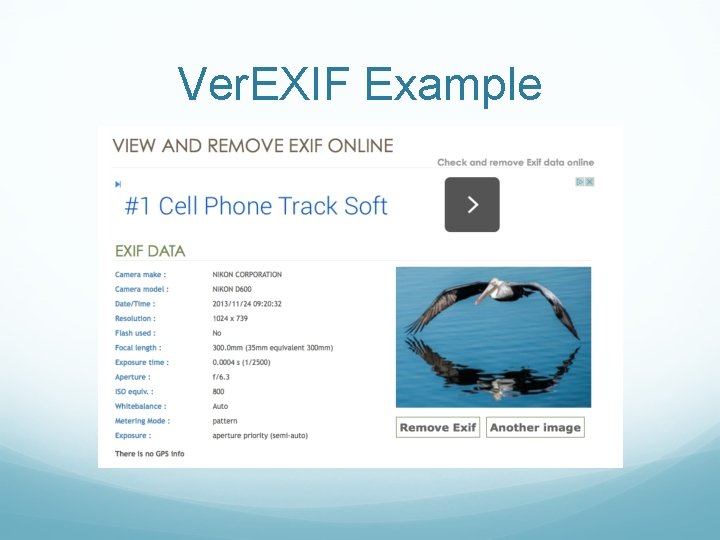 VerEXIF Example

VIEW AND REMOVE EXIF ONLINE

Check and remove Exif data online

#1 Cell Phone Track Soft

EXIF DATA

| | |
|---|---|
| Camera make : | NIKON CORPORATION |
| Camera model : | NIKON D600 |
| Date/Time : | 2013/11/24 09:20:32 |
| Resolution : | 1024 x 739 |
| Flash used : | No |
| Focal length : | 300.0mm (35mm equivalent 300mm) |
| Exposure time : | 0.0004 s (1/2500) |
| Aperture : | f/6.3 |
| ISO equiv. : | 800 |
| Whitebalance : | Auto |
| Metering Mode : | pattern |
| Exposure : | aperture priority (semi-auto) |

There is no GPS info

Remove Exif

Another image